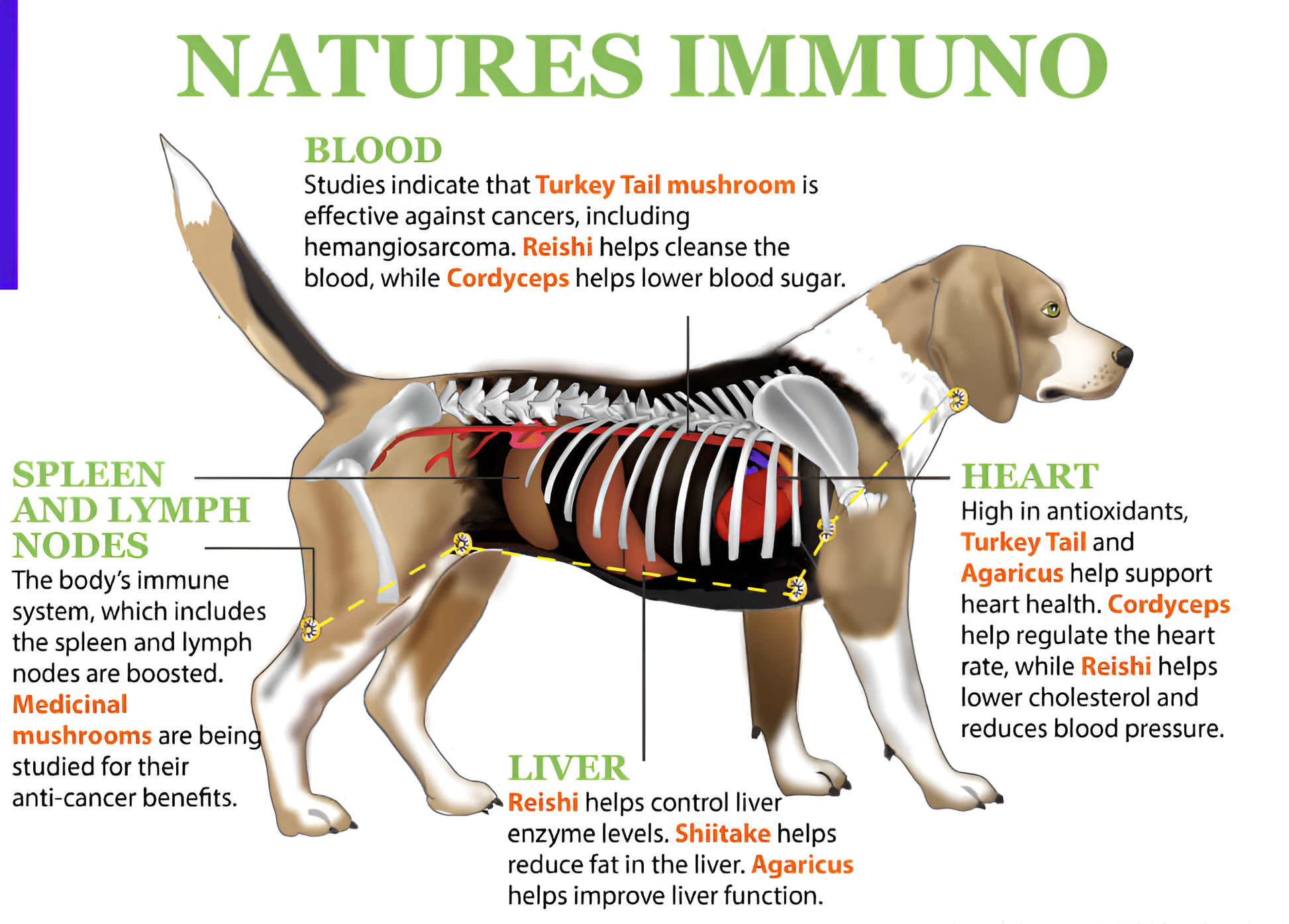 NATURES IMMUNO

BLOOD
Studies indicate that Turkey Tail mushroom is effective against cancers, including hemangiosarcoma. Reishi helps cleanse the blood, while Cordyceps helps lower blood sugar.

SPLEEN AND LYMPH NODES
The body's immune system, which includes the spleen and lymph nodes are boosted. Medicinal mushrooms are being studied for their anti-cancer benefits.

HEART
High in antioxidants, Turkey Tail and Agaricus help support heart health. Cordyceps help regulate the heart rate, while Reishi helps lower cholesterol and reduces blood pressure.

LIVER
Reishi helps control liver enzyme levels. Shiitake helps reduce fat in the liver. Agaricus helps improve liver function.